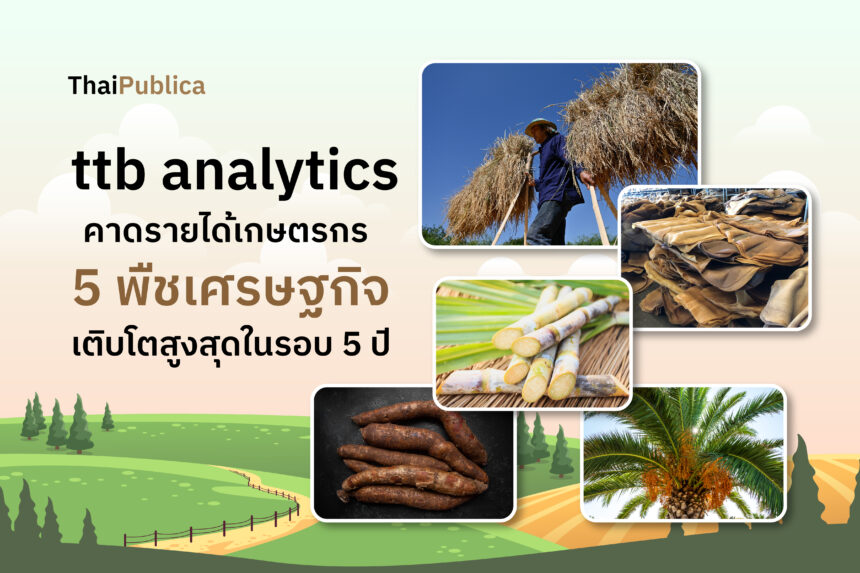 ThaiPublica

ttb analytics
คาดรายได้เกษตรกร
5 พืชเศรษฐกิจ
เติบโตสูงสุดในรอบ 5 ปี